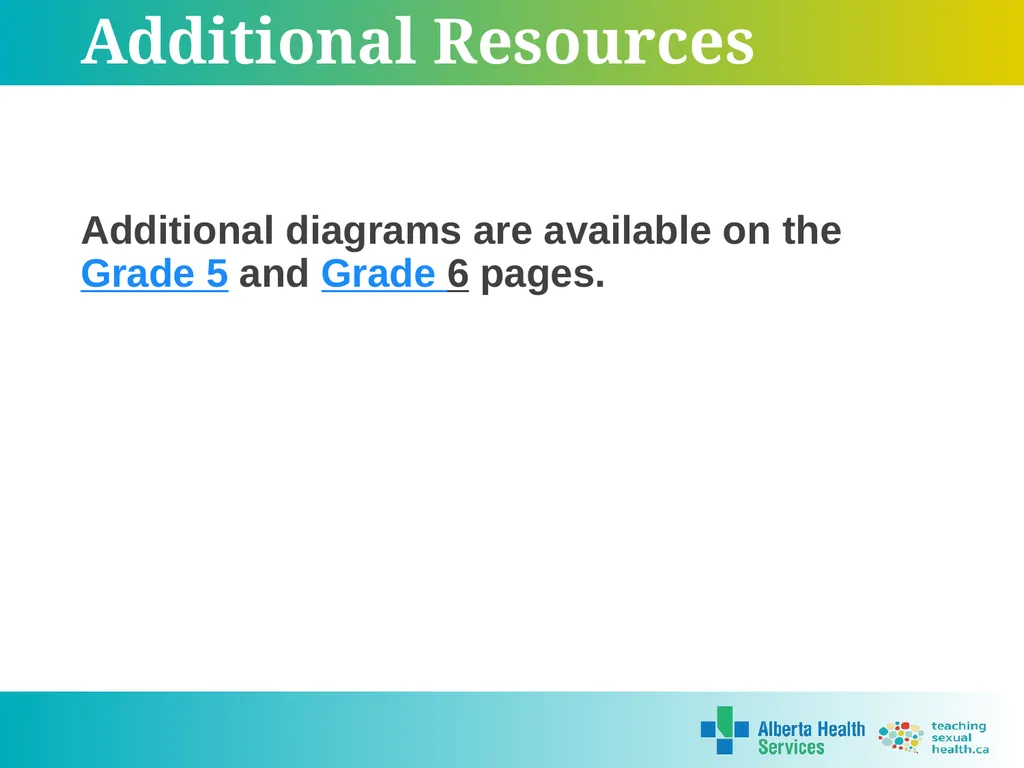 Additional Resources

Additional diagrams are available on the Grade 5 and Grade 6 pages.

Alberta Health Services

teaching sexual health.ca